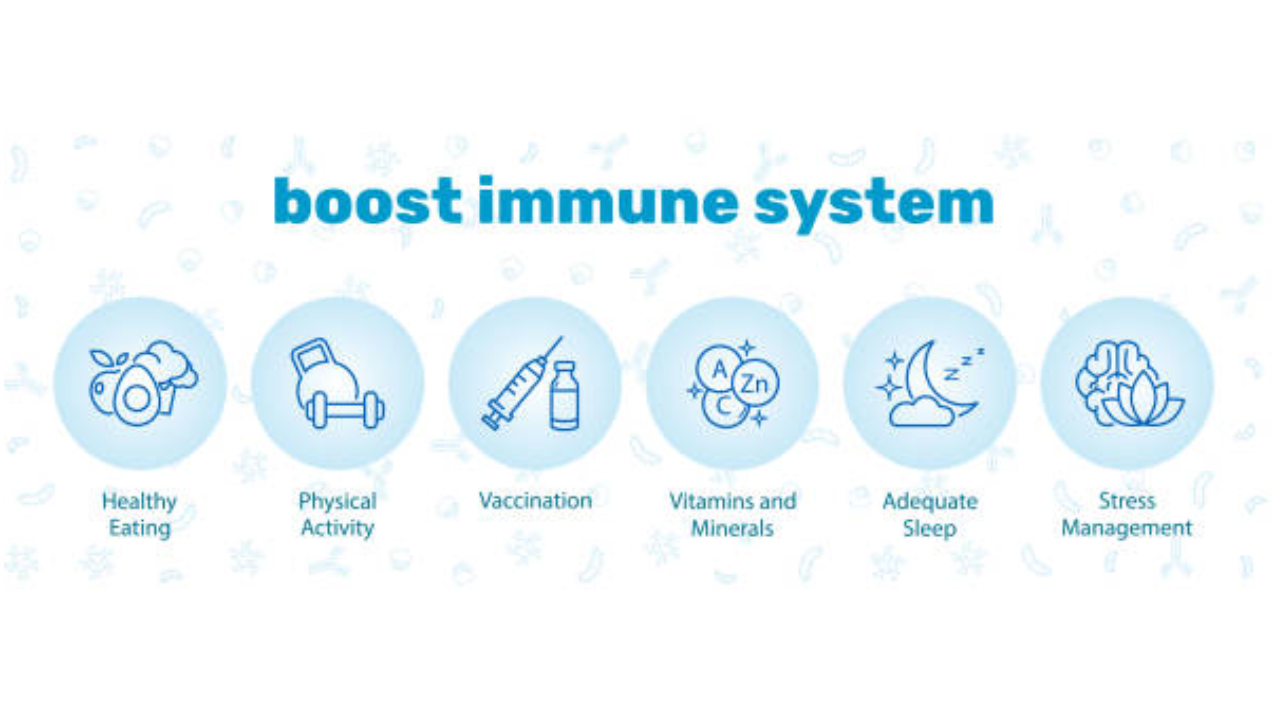 boost immune system

A

Zn

C

z z z

Healthy Eating

Physical Activity

Vaccination

Vitamins and Minerals

Adequate Sleep

Stress Management